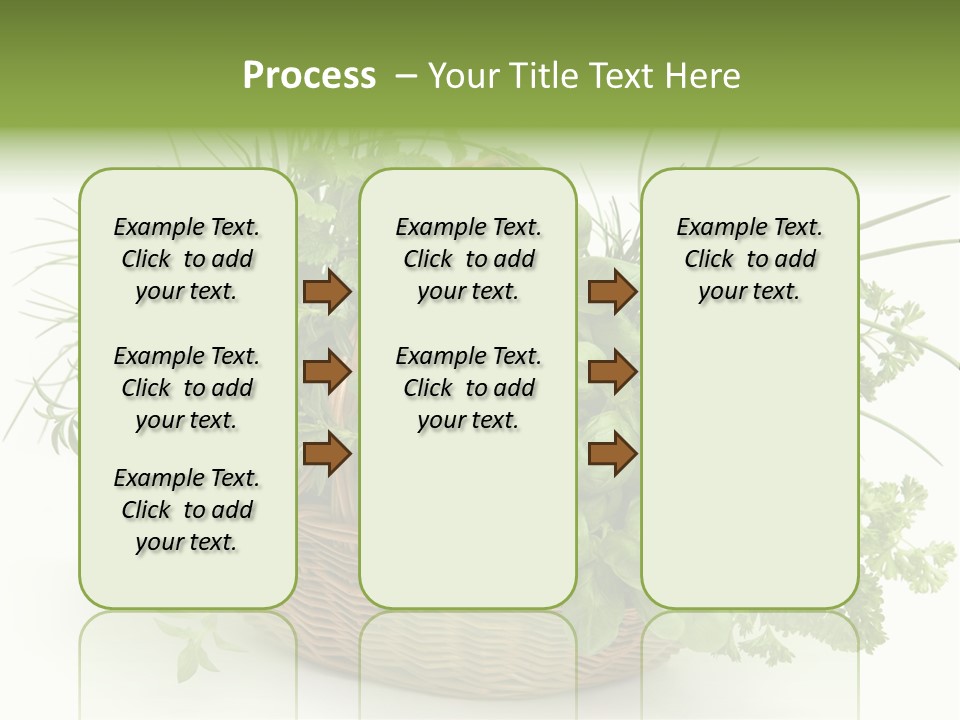 Process – Your Title Text Here

Example Text. Click to add your text.

Example Text. Click to add your text.

Example Text. Click to add your text.

Example Text. Click to add your text.

Example Text. Click to add your text.

Example Text. Click to add your text.